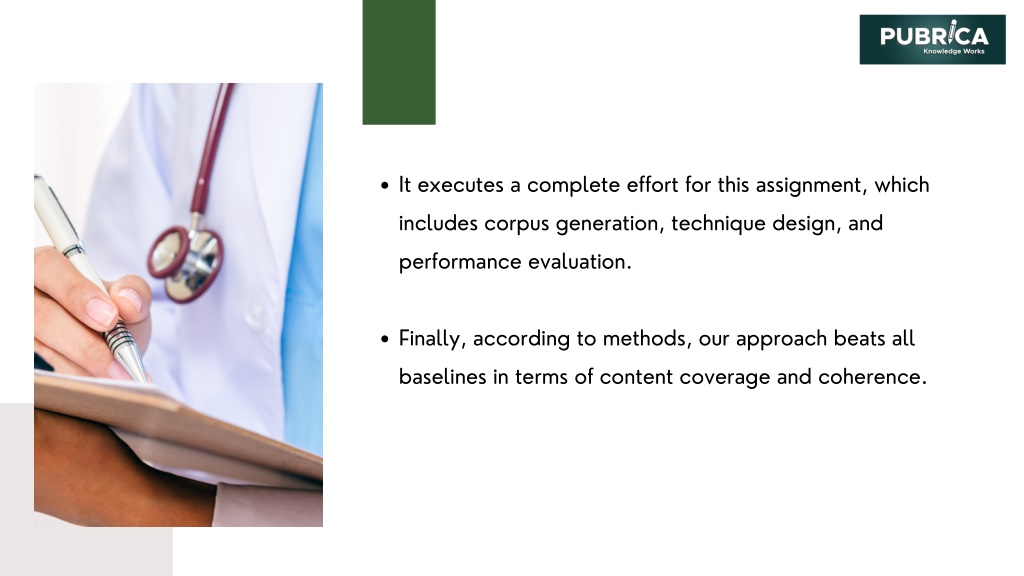 PUBRICA
Knowledge Works

• It executes a complete effort for this assignment, which includes corpus generation, technique design, and performance evaluation.

• Finally, according to methods, our approach beats all baselines in terms of content coverage and coherence.